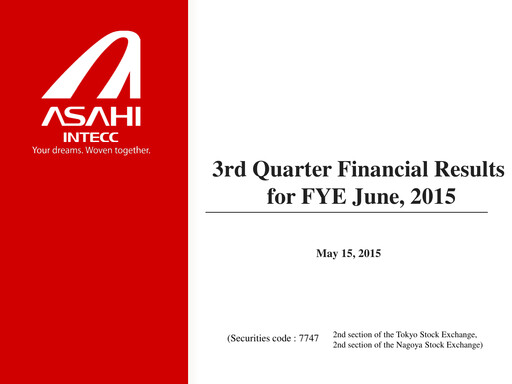 ASAHI
INTECC
Your dreams. Woven together.

3rd Quarter Financial Results for FYE June, 2015

May 15, 2015

(Securities code : 7747 2nd section of the Tokyo Stock Exchange, 2nd section of the Nagoya Stock Exchange)